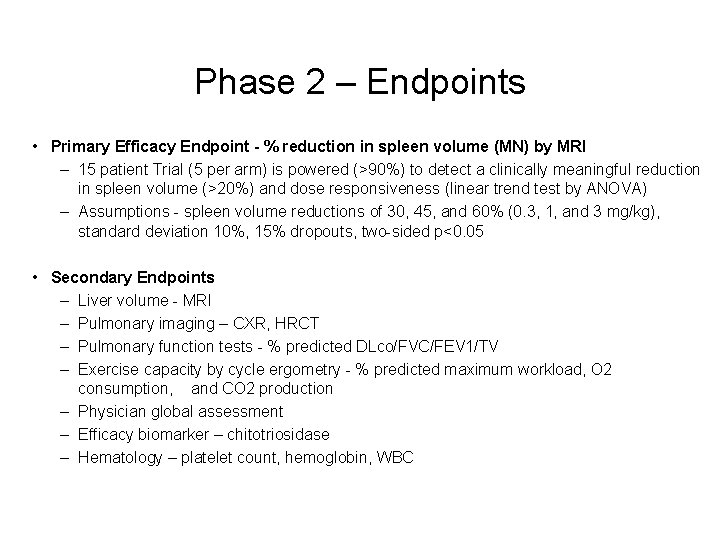 Phase 2 – Endpoints

• Primary Efficacy Endpoint - % reduction in spleen volume (MN) by MRI
– 15 patient Trial (5 per arm) is powered (>90%) to detect a clinically meaningful reduction in spleen volume (>20%) and dose responsiveness (linear trend test by ANOVA)
– Assumptions - spleen volume reductions of 30, 45, and 60% (0.3, 1, and 3 mg/kg), standard deviation 10%, 15% dropouts, two-sided p<0.05

• Secondary Endpoints
– Liver volume - MRI
– Pulmonary imaging – CXR, HRCT
– Pulmonary function tests - % predicted DLco/FVC/FEV1/TV
– Exercise capacity by cycle ergometry - % predicted maximum workload, O2 consumption, and CO2 production
– Physician global assessment
– Efficacy biomarker – chitotriosidase
– Hematology – platelet count, hemoglobin, WBC